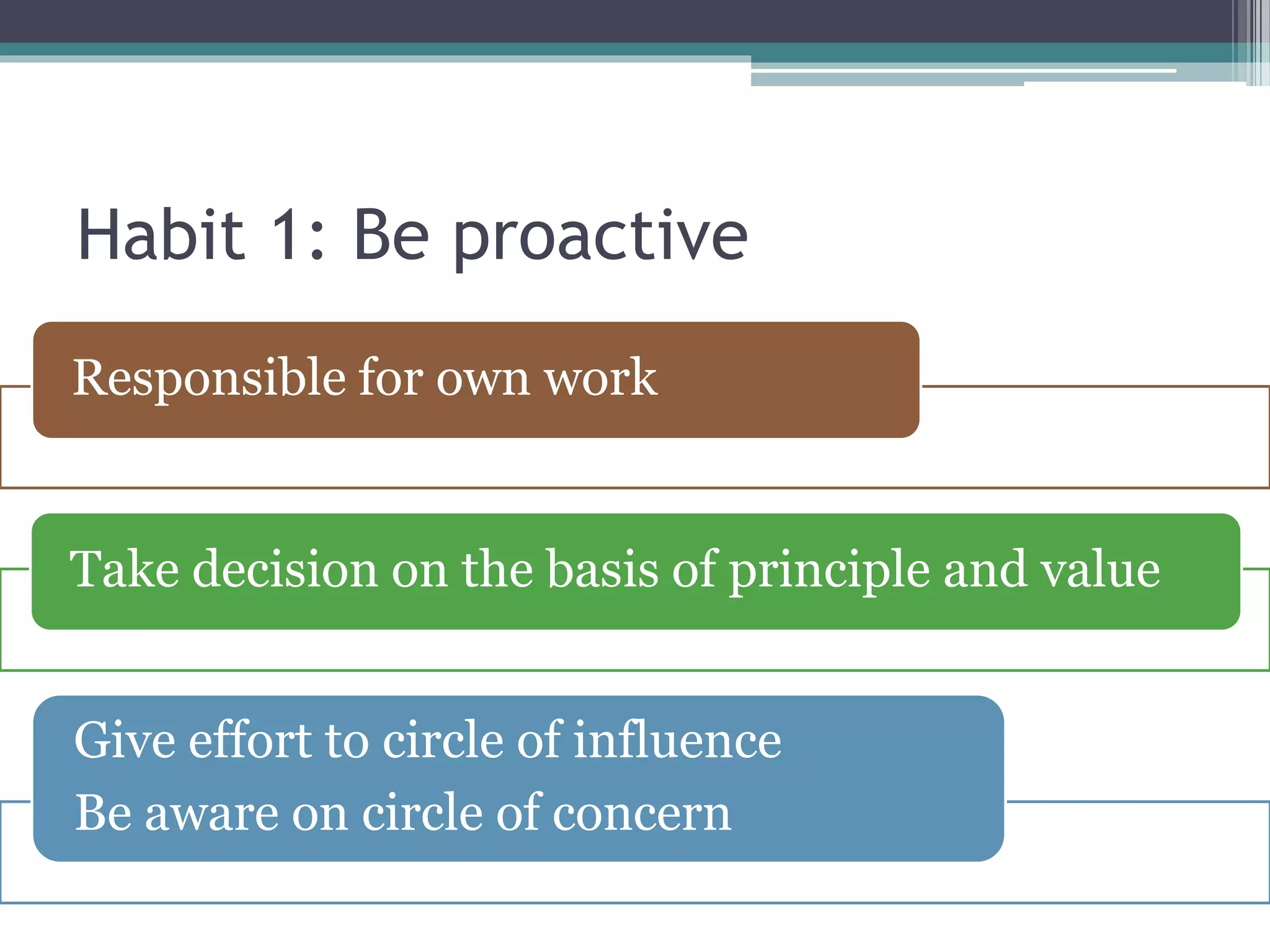 Habit 1: Be proactive

Responsible for own work

Take decision on the basis of principle and value

Give effort to circle of influence
Be aware on circle of concern